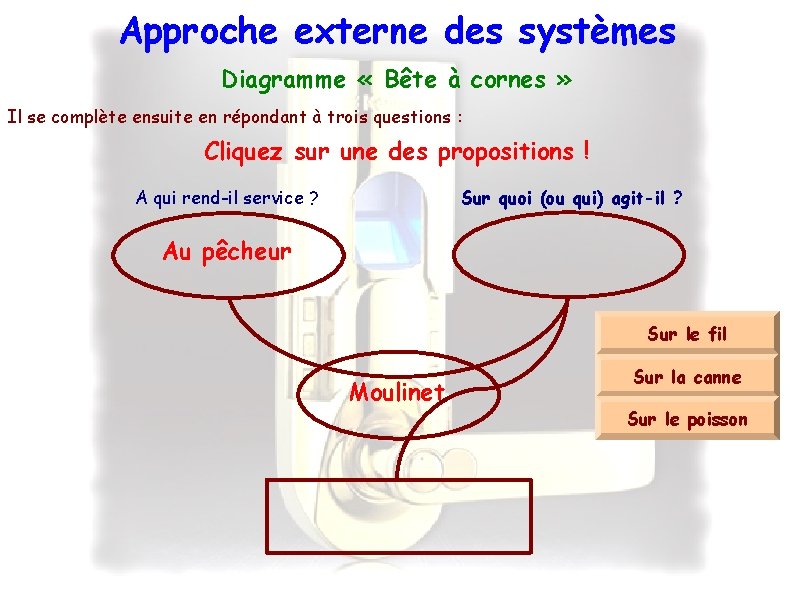 Approche externe des systèmes

Diagramme « Bête à cornes »

Il se complète ensuite en répondant à trois questions :

Cliquez sur une des propositions !

A qui rend-il service ?

Sur quoi (ou qui) agit-il ?

Au pêcheur

Moulinet

Sur le fil

Sur la canne

Sur le poisson